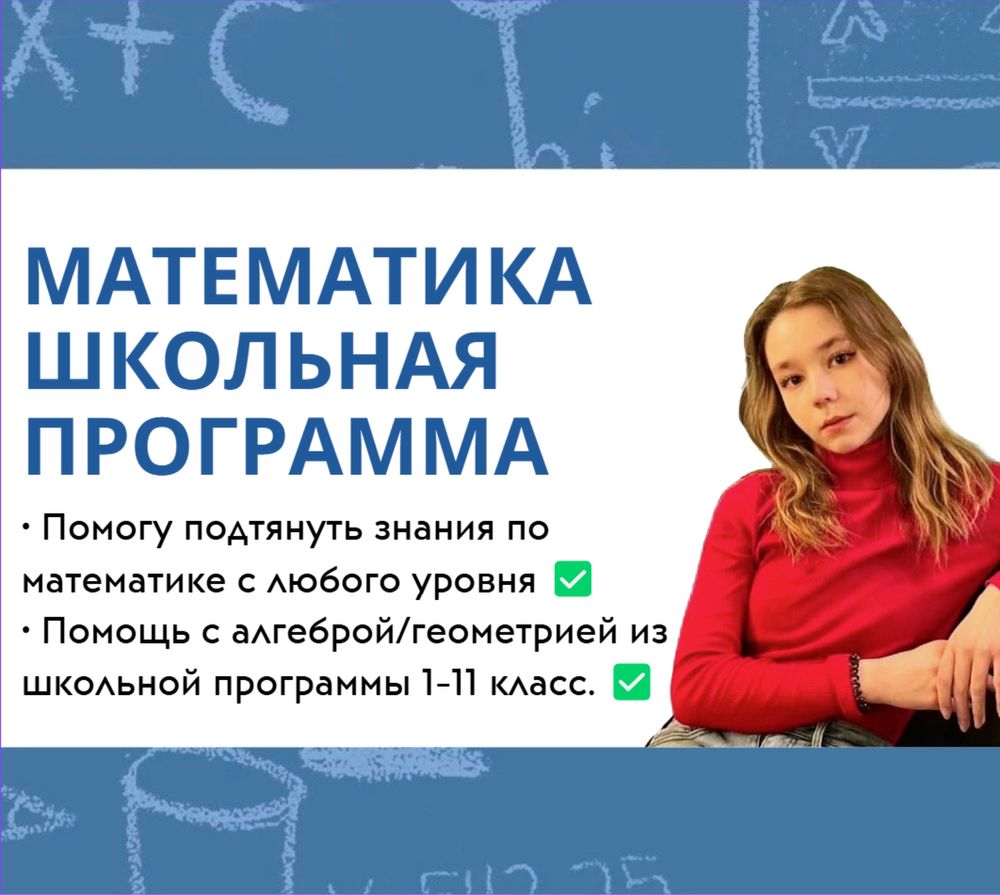 МАТЕМАТИКА ШКОЛЬНАЯ ПРОГРАММА

• Помогу подтянуть знания по математике с любого уровня ✅
• Помощь с алгеброй/геометрией из школьной программы 1-11 класс. ✅